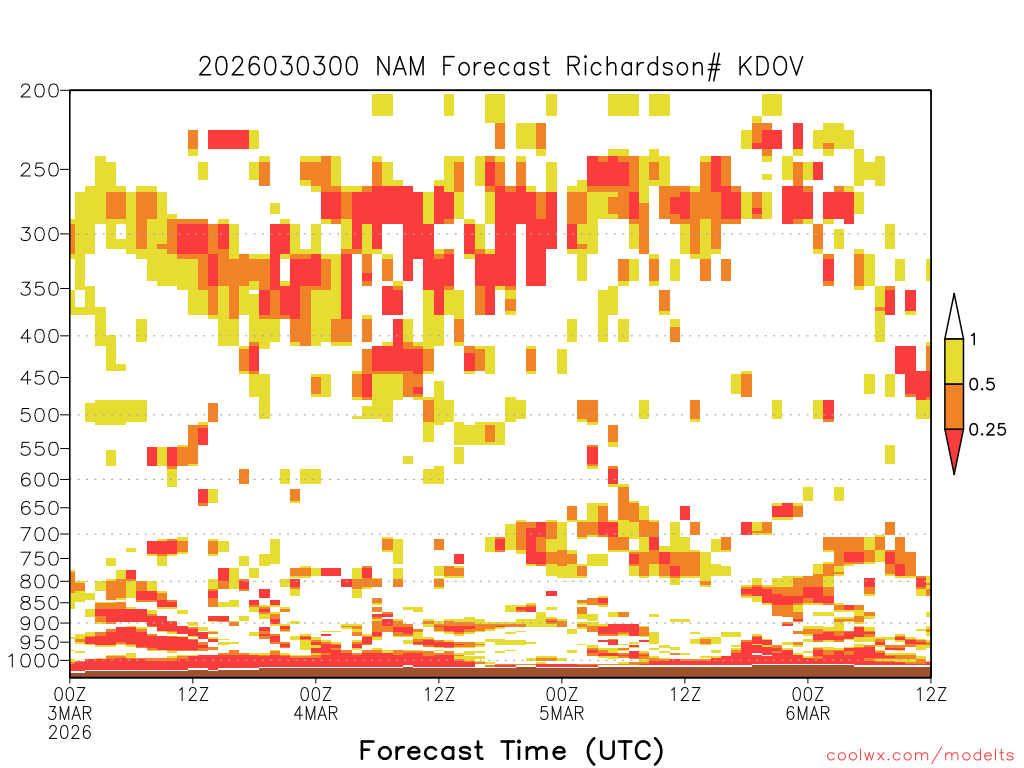 2026030300 NAM Forecast Richardson# KDOV

200
250
300
350
400
450
500
550
600
650
700
750
800
850
900
950
1000

1
0.5
0.25

00Z 3MAR 2026
12Z
00Z 4MAR
12Z
00Z 5MAR
12Z
00Z 6MAR
12Z

Forecast Time (UTC)

coolwx.com/modelts